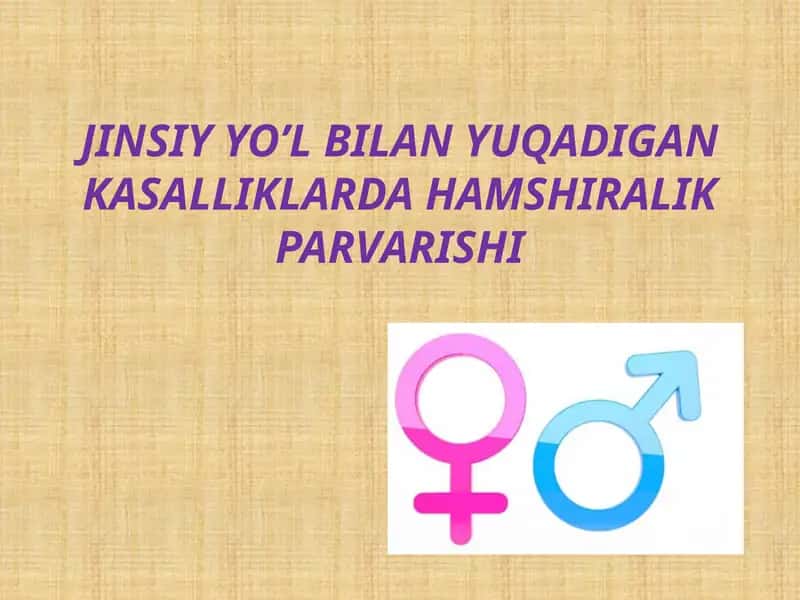 JINSIY YO’L BILAN YUQADIGAN KASALLIKLARDA HAMSHIRALIK PARVARISHI